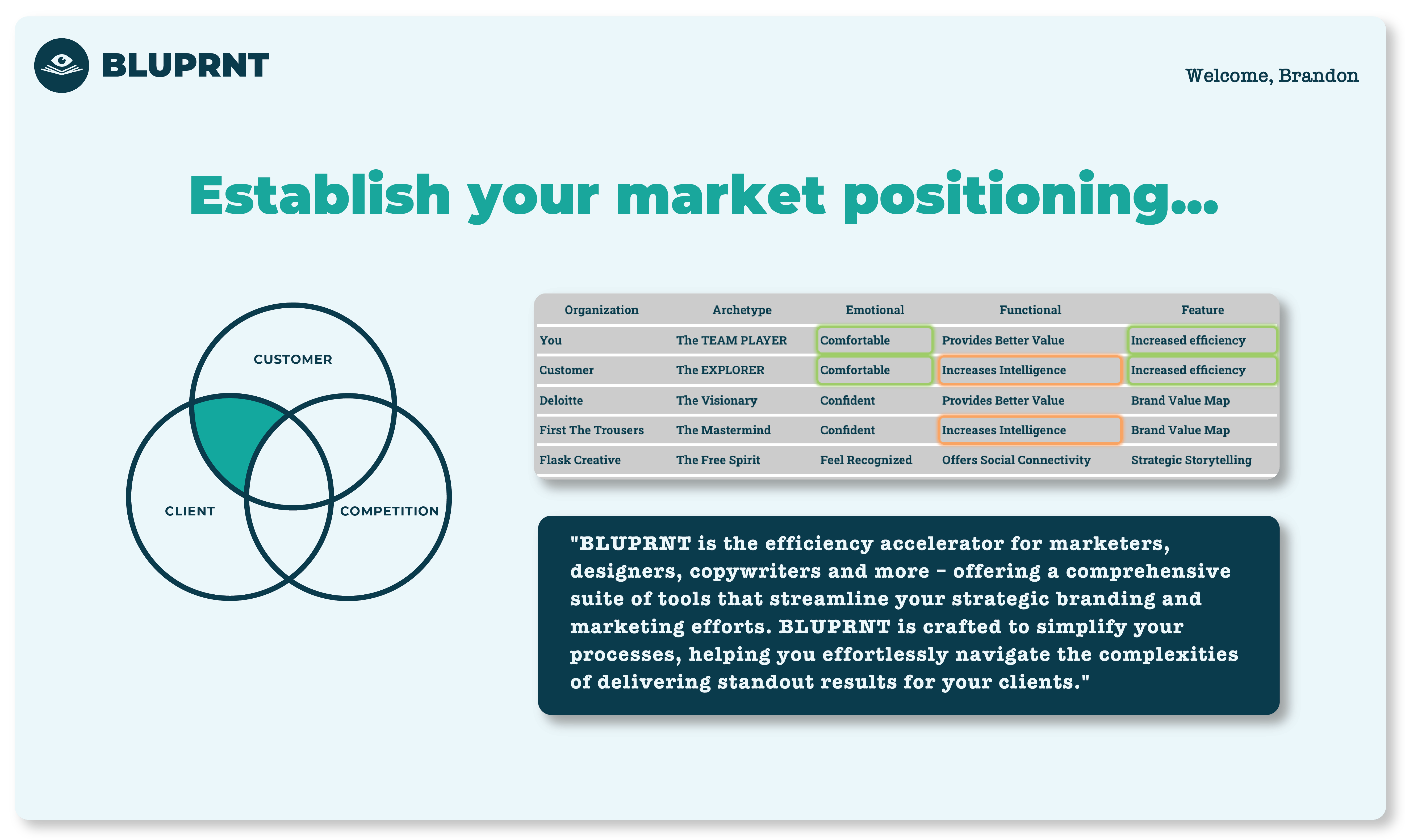 BLUPRNT

Welcome, Brandon

Establish your market positioning...

CUSTOMER

CLIENT

COMPETITION

| Organization | Archetype | Emotional | Functional | Feature |
|---|---|---|---|---|
| You | The TEAM PLAYER | Comfortable | Provides Better Value | Increased efficiency |
| Customer | The EXPLORER | Comfortable | Increases Intelligence | Increased efficiency |
| Deloitte | The Visionary | Confident | Provides Better Value | Brand Value Map |
| First The Trousers | The Mastermind | Confident | Increases Intelligence | Brand Value Map |
| Flask Creative | The Free Spirit | Feel Recognized | Offers Social Connectivity | Strategic Storytelling |

"BLUPRNT is the efficiency accelerator for marketers, designers, copywriters and more – offering a comprehensive suite of tools that streamline your strategic branding and marketing efforts. BLUPRNT is crafted to simplify your processes, helping you effortlessly navigate the complexities of delivering standout results for your clients."